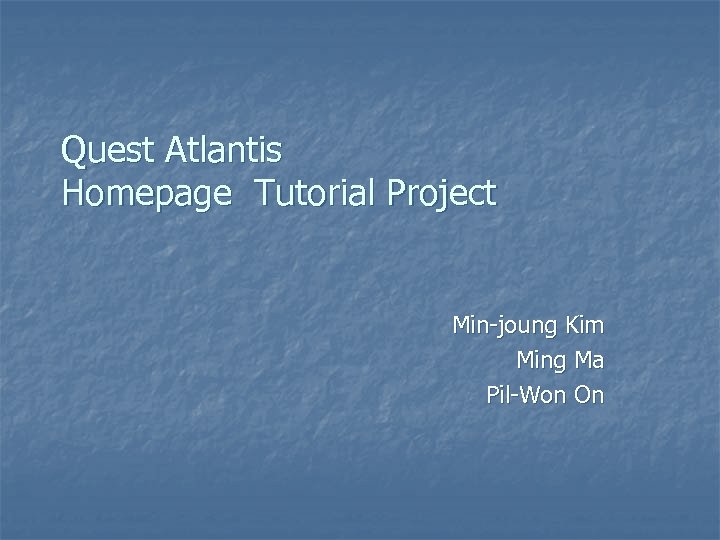 Quest Atlantis
Homepage Tutorial Project

Min-joung Kim
Ming Ma
Pil-Won On